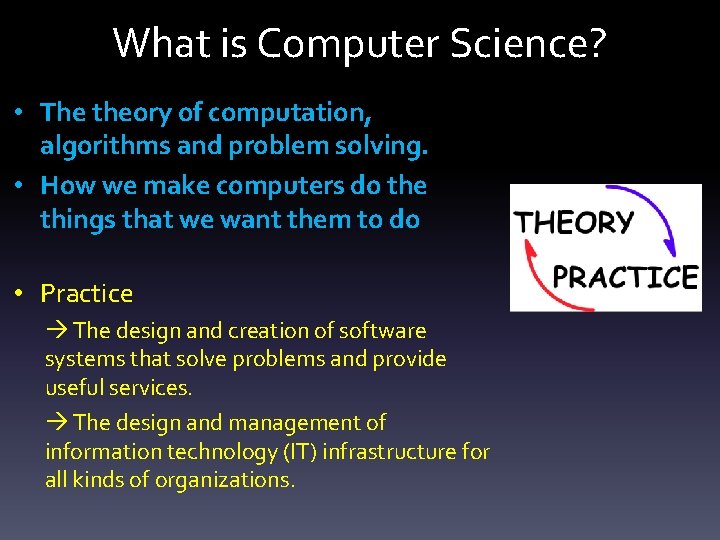 What is Computer Science?

• The theory of computation, algorithms and problem solving.
• How we make computers do the things that we want them to do

• Practice

→ The design and creation of software systems that solve problems and provide useful services.

→ The design and management of information technology (IT) infrastructure for all kinds of organizations.

THEORY
PRACTICE